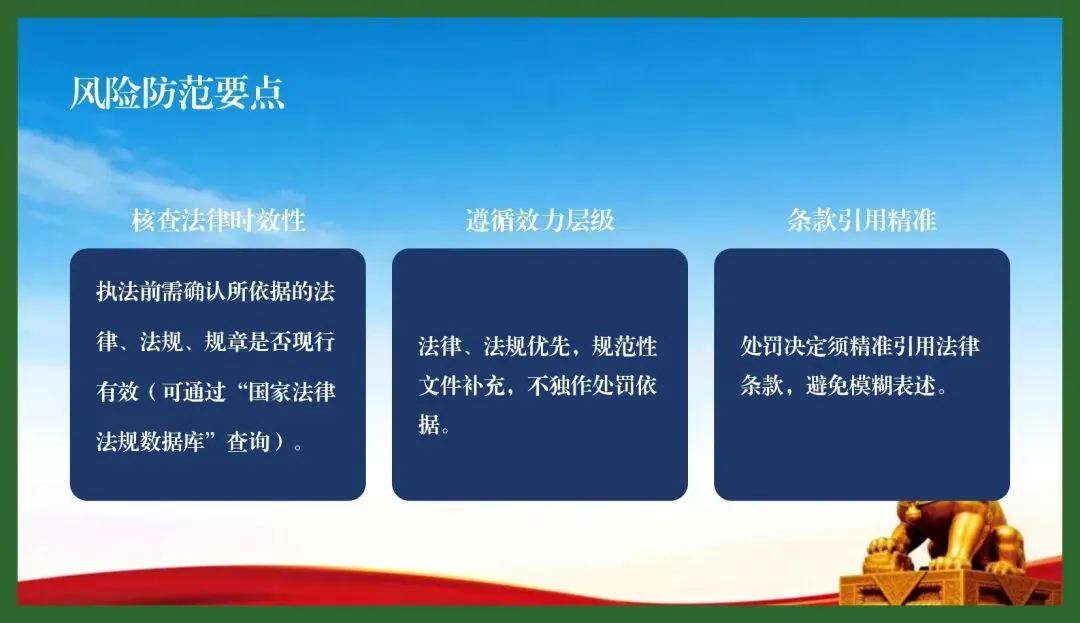 风险防范要点

核查法律时效性

执法前需确认所依据的法律、法规、规章是否现行有效（可通过“国家法律法规数据库”查询）。

遵循效力层级

法律、法规优先，规范性文件补充，不独作处罚依据。

条款引用精准

处罚决定须精准引用法律条款，避免模糊表述。